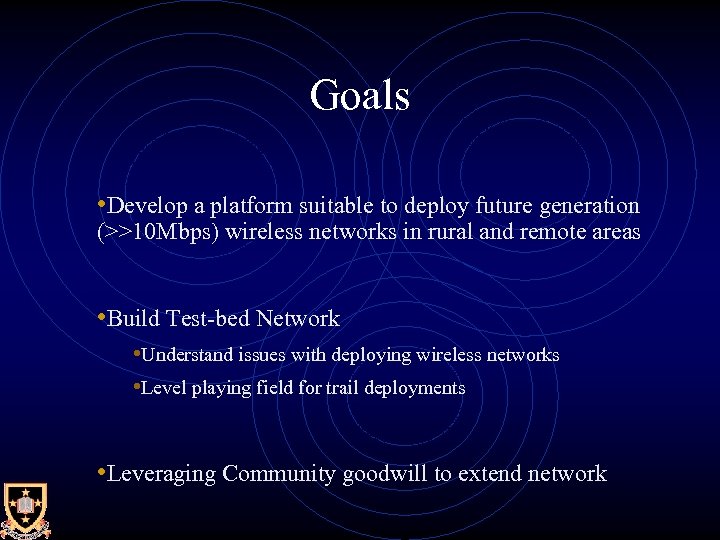 Goals

•Develop a platform suitable to deploy future generation (>>10Mbps) wireless networks in rural and remote areas

•Build Test-bed Network

•Understand issues with deploying wireless networks

•Level playing field for trail deployments

•Leveraging Community goodwill to extend network